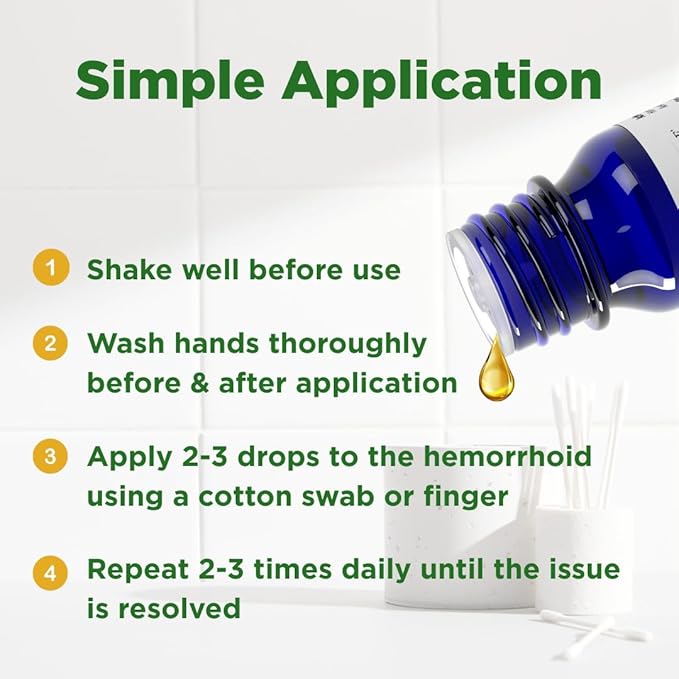 Simple Application

1 Shake well before use

2 Wash hands thoroughly before & after application

3 Apply 2-3 drops to the hemorrhoid using a cotton swab or finger

4 Repeat 2-3 times daily until the issue is resolved